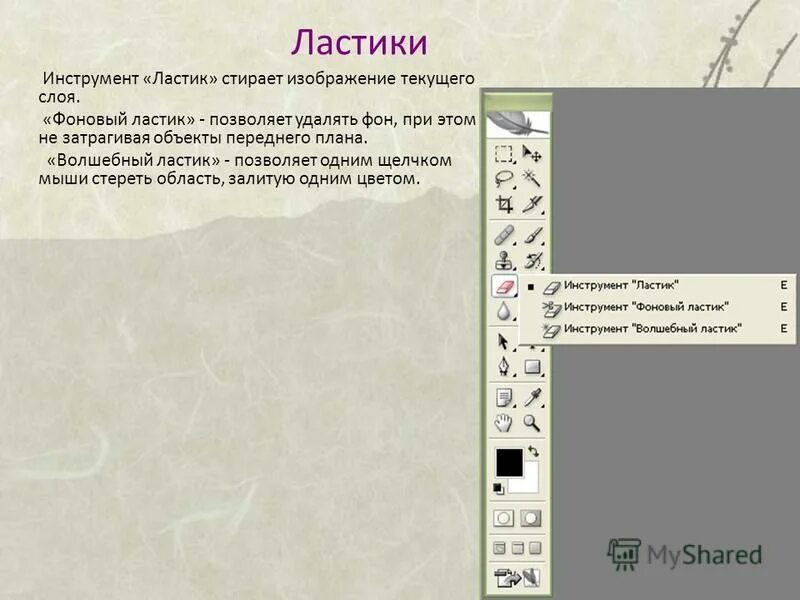 Ластики

Инструмент «Ластик» стирает изображение текущего слоя.

«Фоновый ластик» - позволяет удалять фон, при этом не затрагивая объекты переднего плана.

«Волшебный ластик» - позволяет одним щелчком мыши стереть область, залитую одним цветом.

Инструмент "Ластик" E
Инструмент "Фоновый ластик" E
Инструмент "Волшебный ластик" E

MyShared